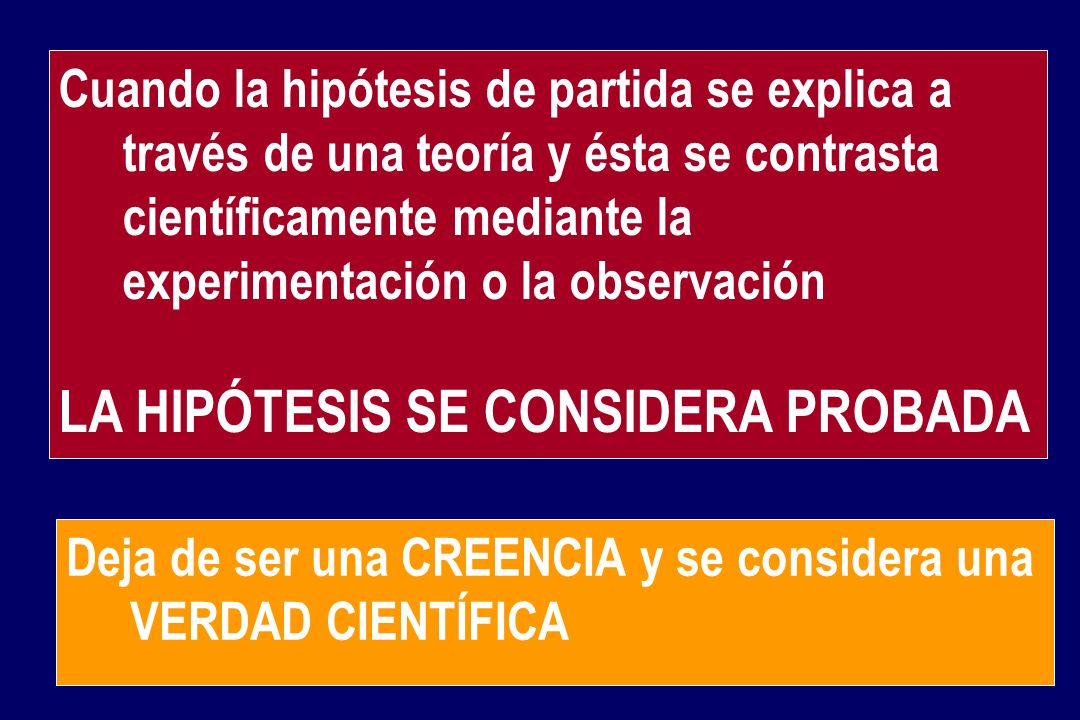 Cuando la hipótesis de partida se explica a través de una teoría y ésta se contrasta científicamente mediante la experimentación o la observación

LA HIPÓTESIS SE CONSIDERA PROBADA

Deja de ser una CREENCIA y se considera una VERDAD CIENTÍFICA